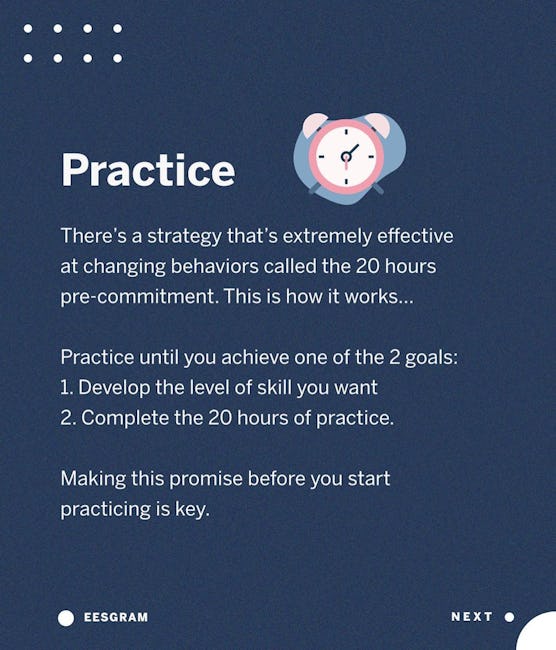 Practice

There's a strategy that's extremely effective at changing behaviors called the 20 hours pre-commitment. This is how it works...

Practice until you achieve one of the 2 goals:
1. Develop the level of skill you want
2. Complete the 20 hours of practice.

Making this promise before you start practicing is key.

EESGRAM

NEXT